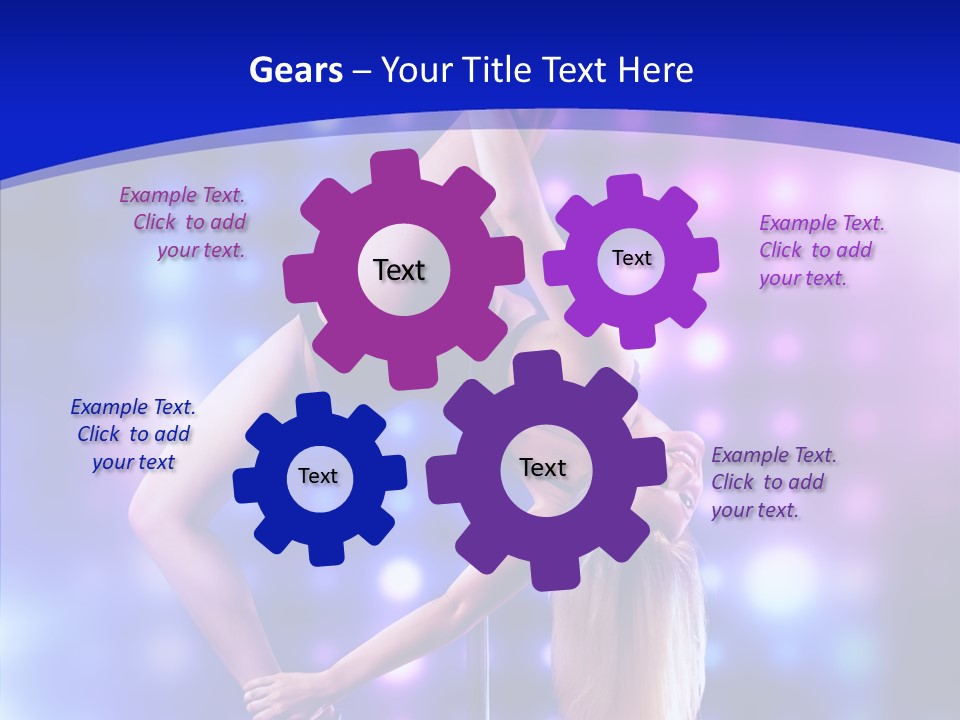 Gears – Your Title Text Here

Example Text. Click to add your text.

Text

Text

Example Text. Click to add your text.

Example Text. Click to add your text

Text

Text

Example Text. Click to add your text.